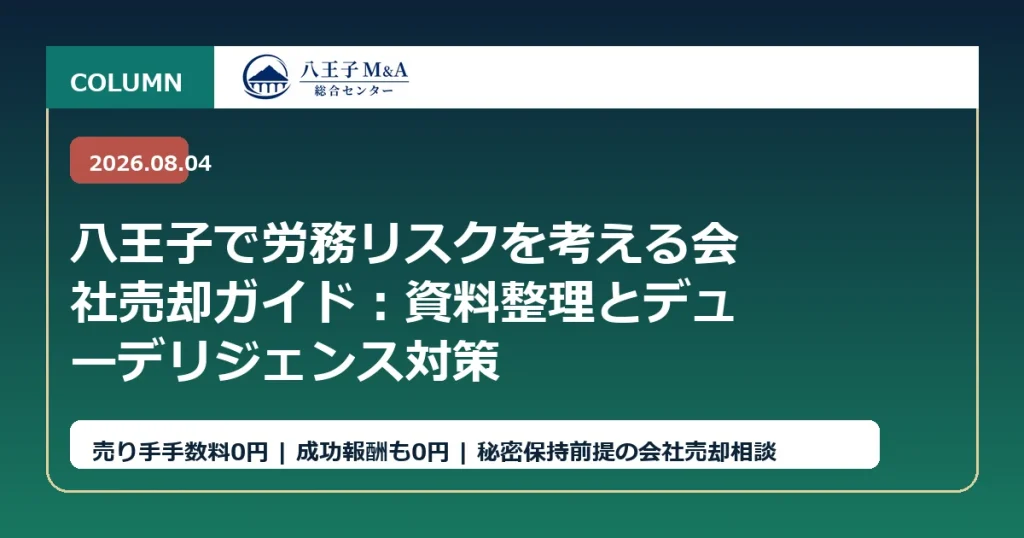 COLUMN

八王子 M&A
総合センター

2026.08.04

八王子で労務リスクを考える会社売却ガイド：資料整理とデューデリジェンス対策

売り手手数料0円 | 成功報酬も0円 | 秘密保持前提の会社売却相談